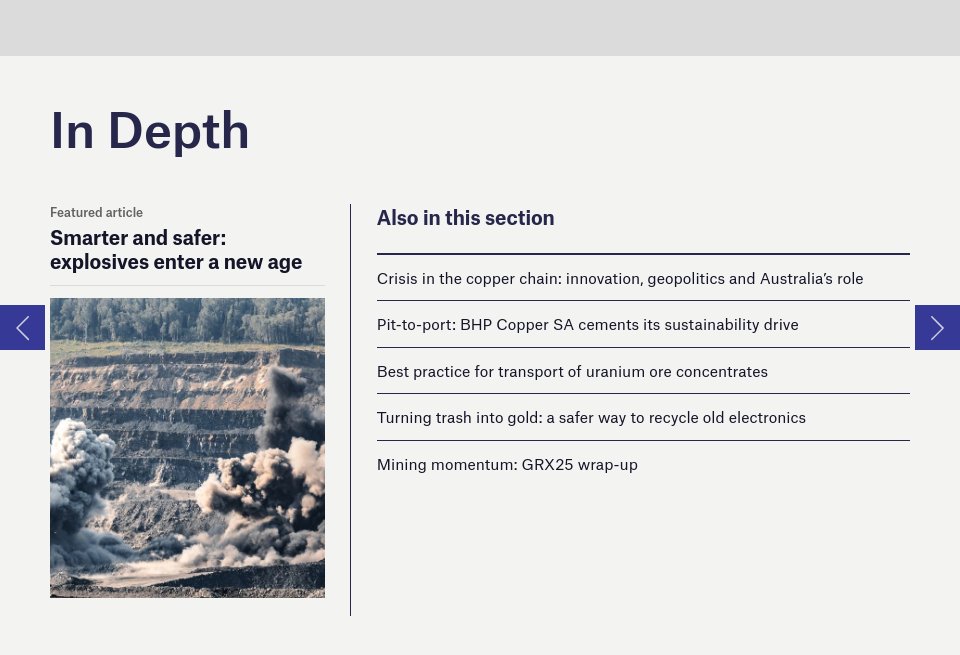 In Depth

Featured article

Smarter and safer: explosives enter a new age

Also in this section

Crisis in the copper chain: innovation, geopolitics and Australia's role

Pit-to-port: BHP Copper SA cements its sustainability drive

Best practice for transport of uranium ore concentrates

Turning trash into gold: a safer way to recycle old electronics

Mining momentum: GRX25 wrap-up